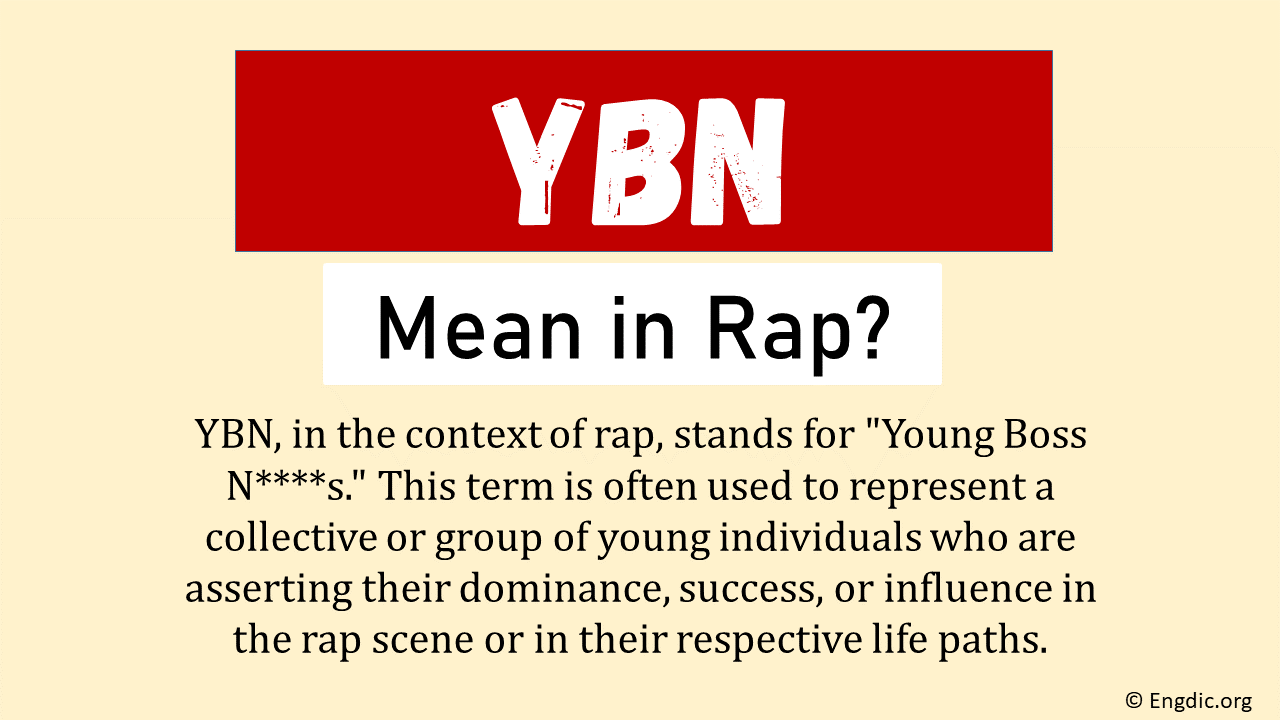 YBN

Mean in Rap?

YBN, in the context of rap, stands for "Young Boss N****s." This term is often used to represent a collective or group of young individuals who are asserting their dominance, success, or influence in the rap scene or in their respective life paths.

© Engdic.org